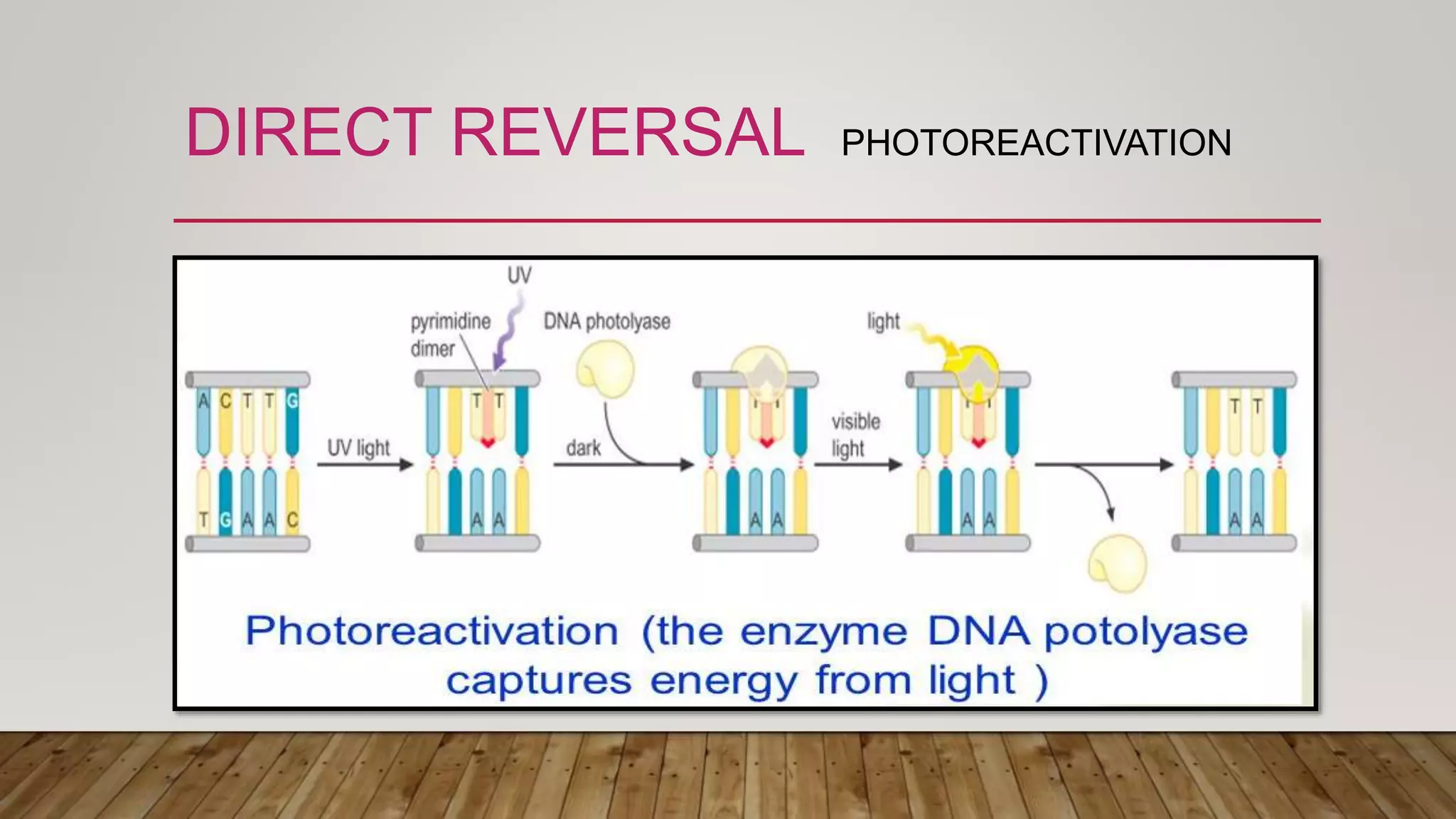 DIRECT REVERSAL PHOTOREACTIVATION

UV

pyrimidine dimer

DNA photolyase

light

A C T T G

T G A A C

UV light

T T

A A

dark

A A

visible light

A A

T T

A A

Photoreactivation (the enzyme DNA potolyase captures energy from light )